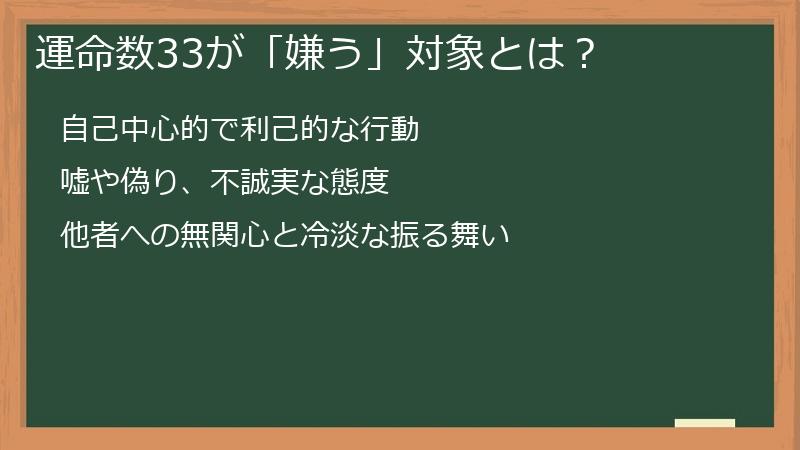 運命数33が「嫌う」対象とは？

自己中心的で利己的な行動

嘘や偽り、不誠実な態度

他者への無関心と冷淡な振る舞い